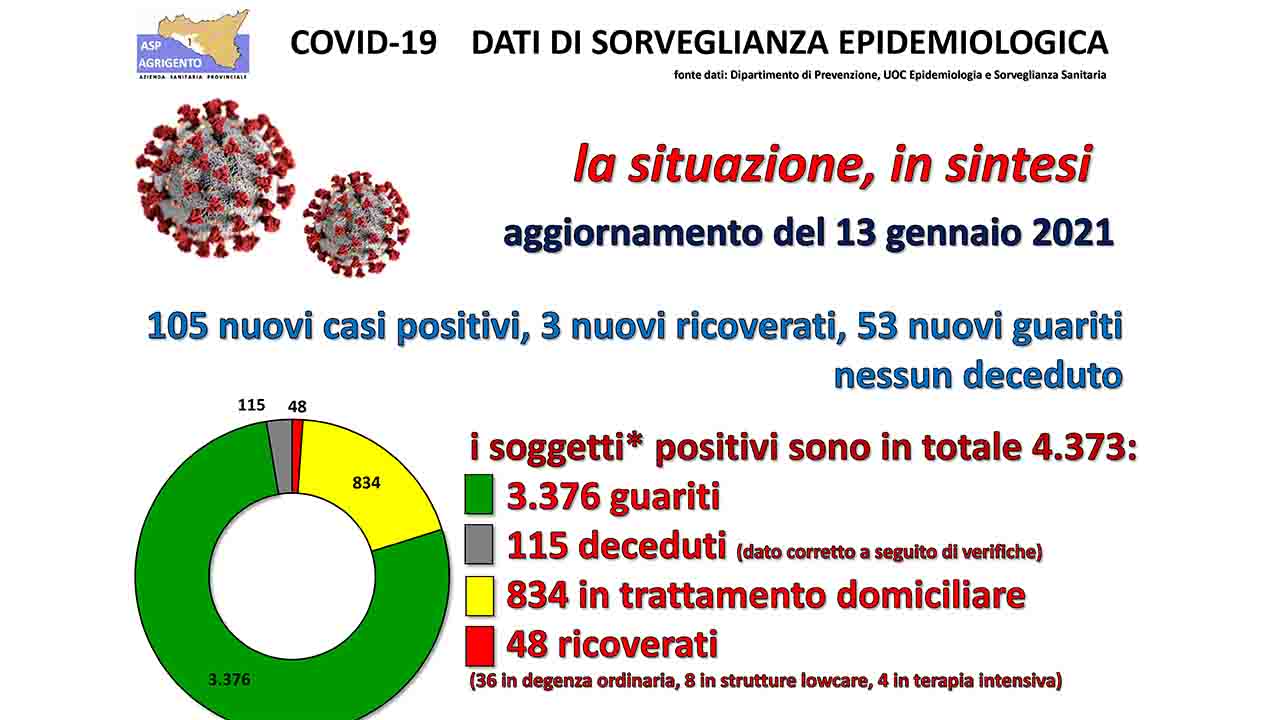 ASP AGRIGENTO
AZIENDA SANITARIA PROVINCIALE

COVID-19 DATI DI SORVEGLIANZA EPIDEMIOLOGICA

fonte dati: Dipartimento di Prevenzione, UOC Epidemiologia e Sorveglianza Sanitaria

la situazione, in sintesi

aggiornamento del 13 gennaio 2021

105 nuovi casi positivi, 3 nuovi ricoverati, 53 nuovi guariti nessun deceduto

115
48
834
3.376

i soggetti* positivi sono in totale 4.373:

3.376 guariti

115 deceduti (dato corretto a seguito di verifiche)

834 in trattamento domiciliare

48 ricoverati

(36 in degenza ordinaria, 8 in strutture lowcare, 4 in terapia intensiva)